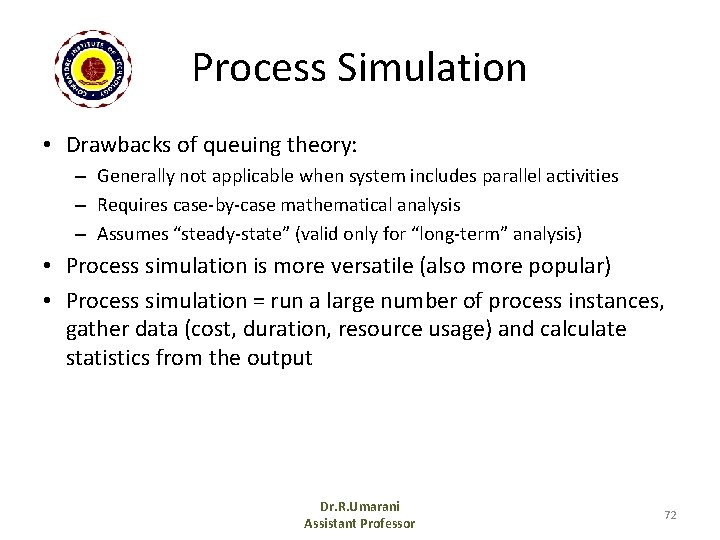 COIMBATORE INSTITUTE OF TECHNOLOGY

Process Simulation

• Drawbacks of queuing theory:
  – Generally not applicable when system includes parallel activities
  – Requires case-by-case mathematical analysis
  – Assumes “steady-state” (valid only for “long-term” analysis)
• Process simulation is more versatile (also more popular)
• Process simulation = run a large number of process instances, gather data (cost, duration, resource usage) and calculate statistics from the output

Dr.R.Umarani
Assistant Professor

72